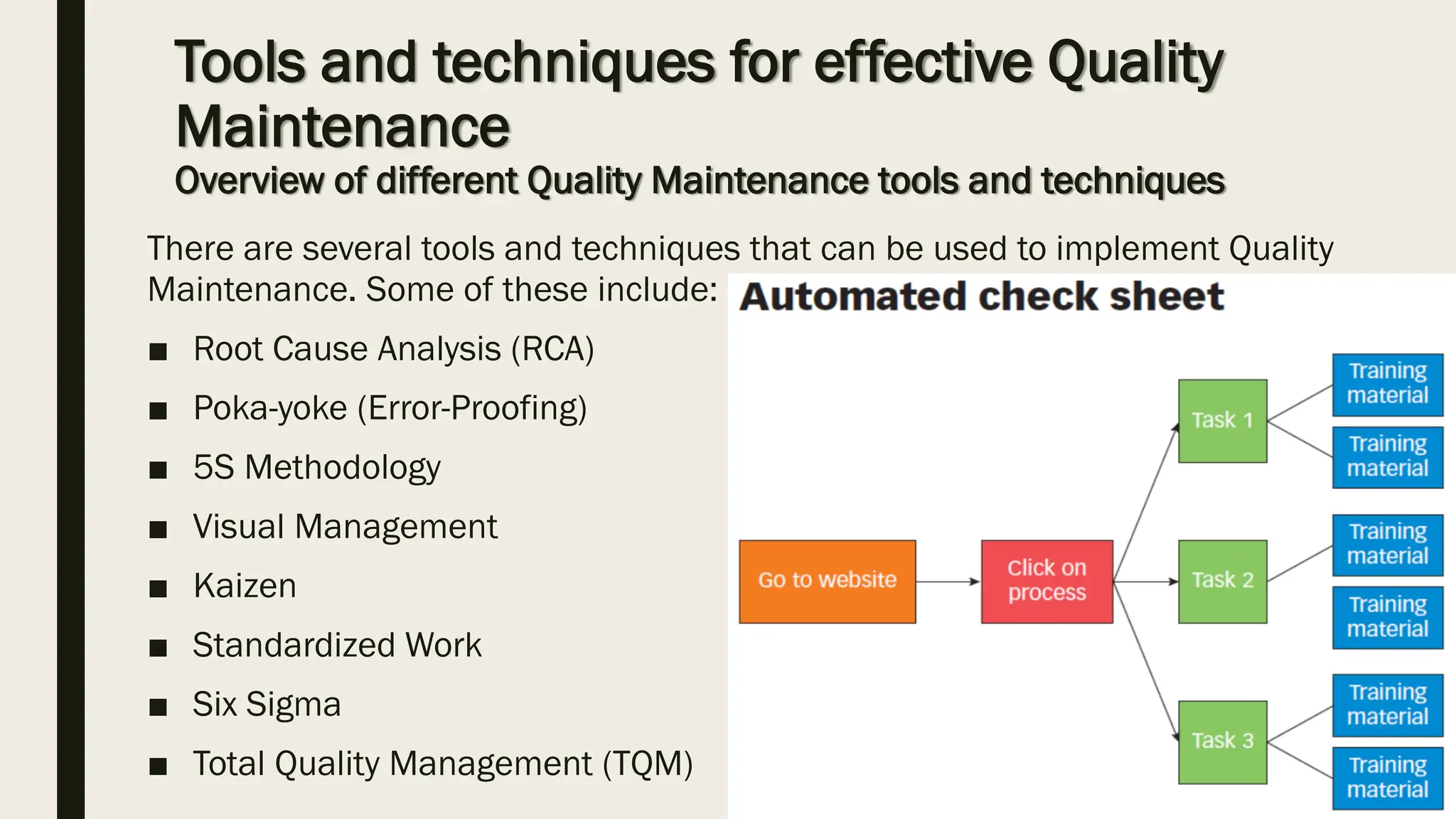 Tools and techniques for effective Quality Maintenance

Overview of different Quality Maintenance tools and techniques

There are several tools and techniques that can be used to implement Quality Maintenance. Some of these include:

■ Root Cause Analysis (RCA)
■ Poka-yoke (Error-Proofing)
■ 5S Methodology
■ Visual Management
■ Kaizen
■ Standardized Work
■ Six Sigma
■ Total Quality Management (TQM)

Automated check sheet

Go to website

Click on process

Task 1

Task 2

Task 3

Training material

Training material

Training material

Training material

Training material

Training material